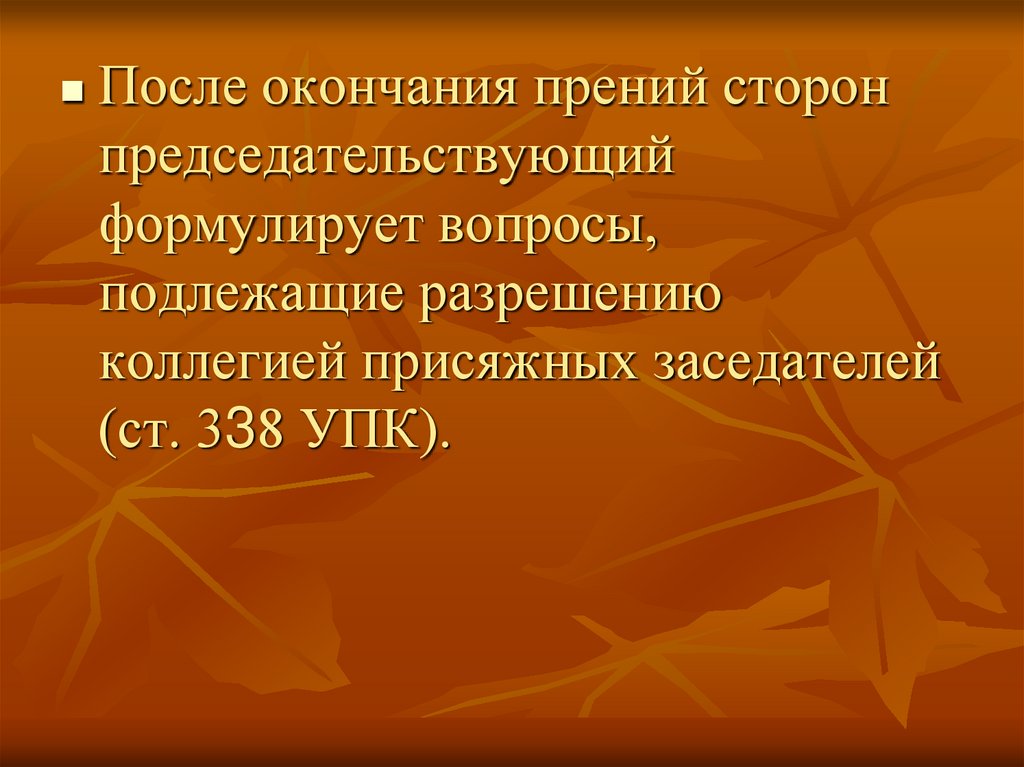 ▪ После окончания прений сторон председательствующий формулирует вопросы, подлежащие разрешению коллегией присяжных заседателей (ст. 338 УПК).